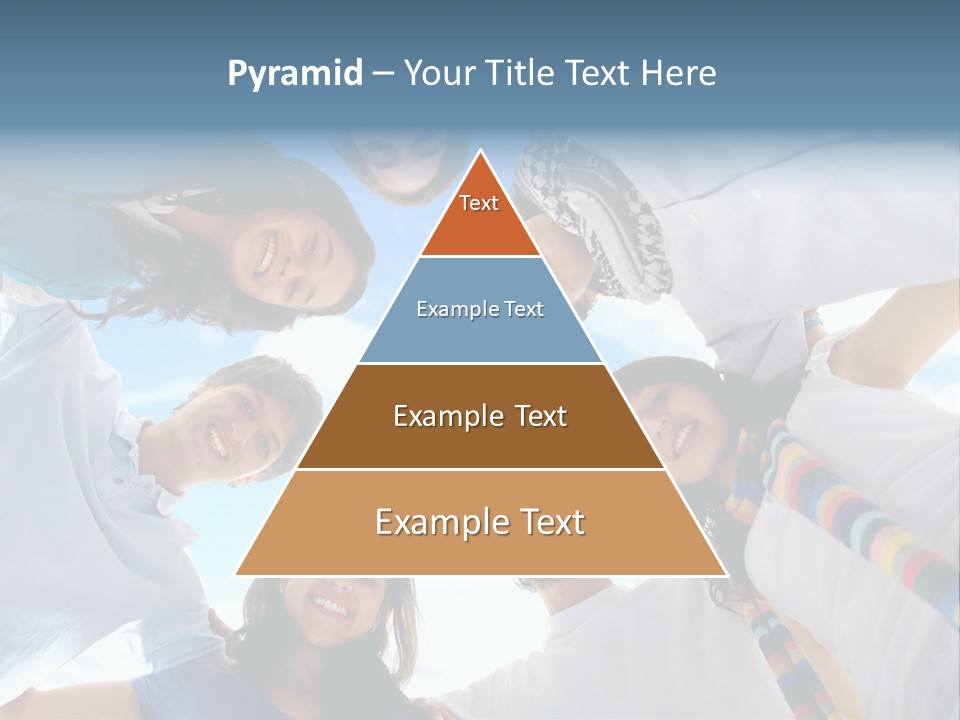 Pyramid – Your Title Text Here

Text

Example Text

Example Text

Example Text